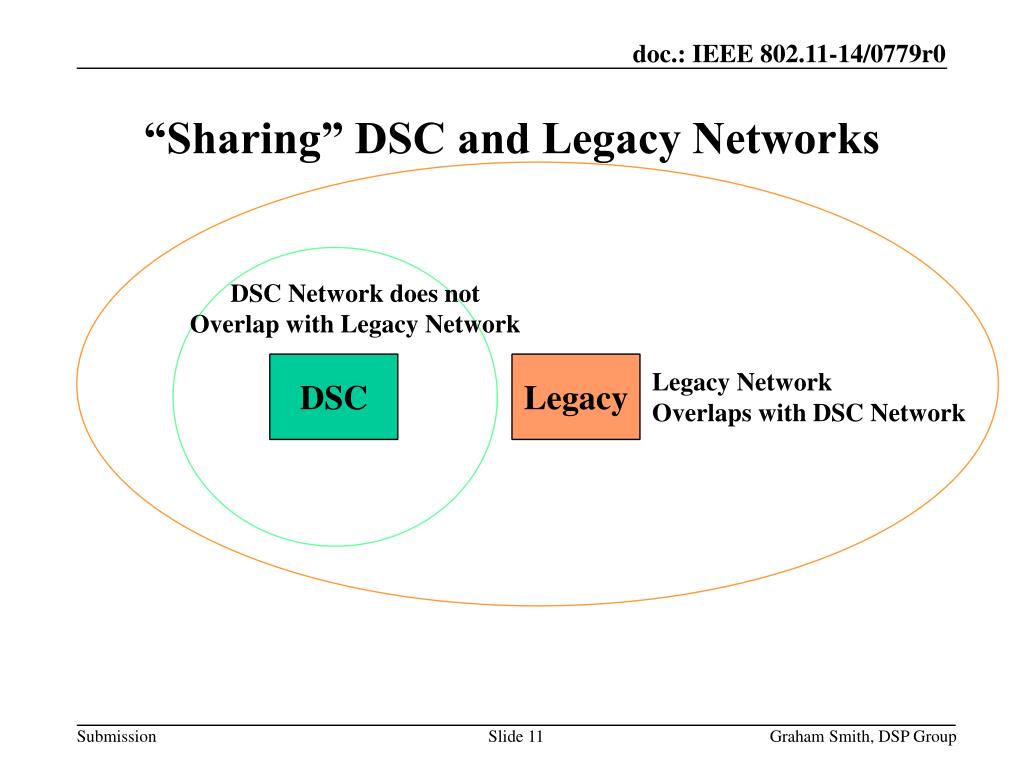 doc.: IEEE 802.11-14/0779r0

“Sharing” DSC and Legacy Networks

DSC Network does not Overlap with Legacy Network

DSC

Legacy

Legacy Network Overlaps with DSC Network

Submission

Slide 11

Graham Smith, DSP Group